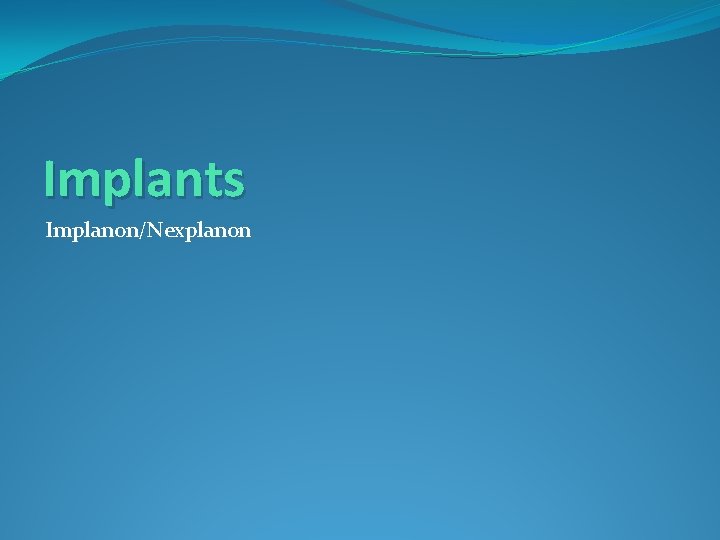 Implants

Implanon/Nexplanon